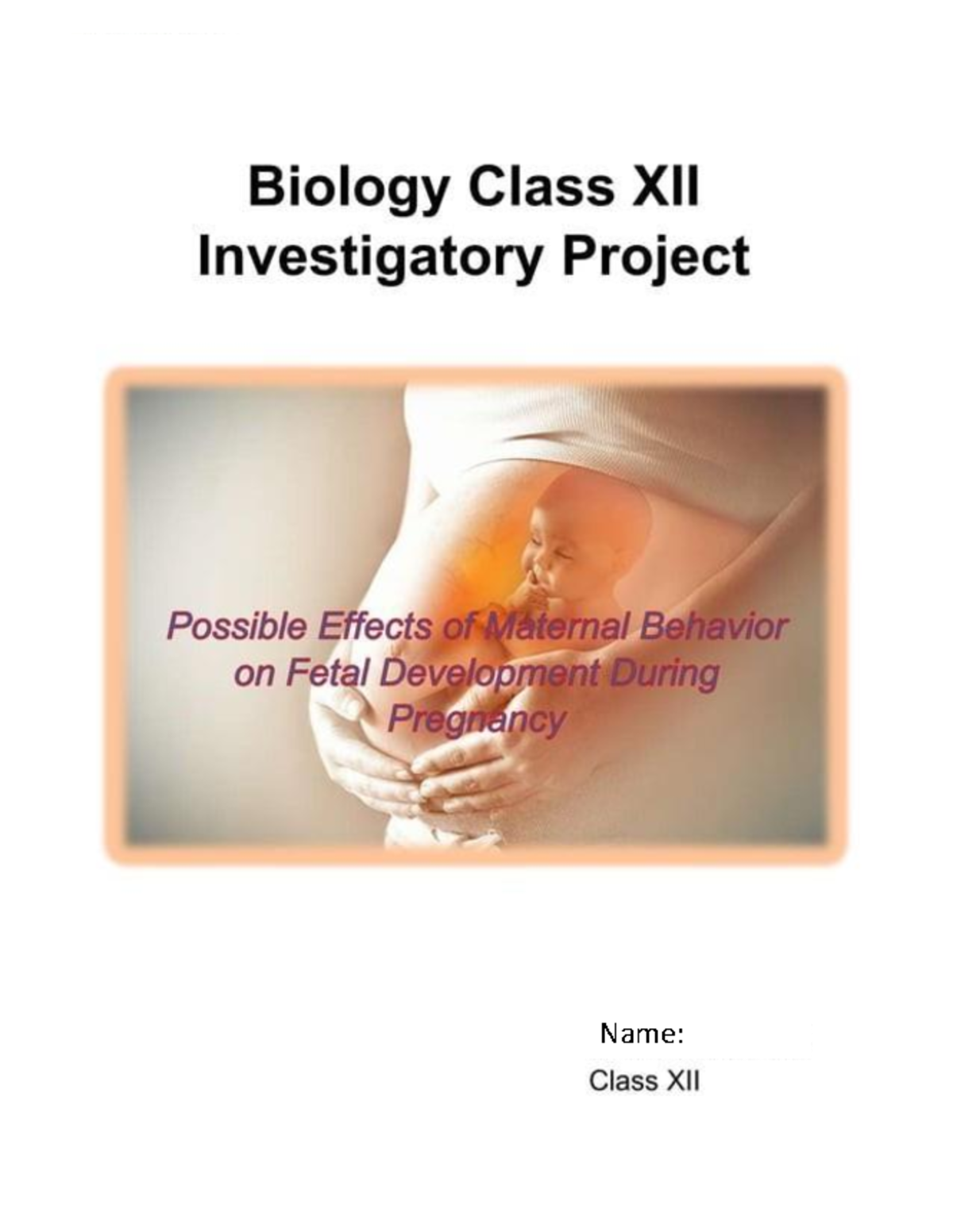 Biology Class XII
Investigatory Project

Possible Effects of Maternal Behavior on Fetal Development During Pregnancy

Name:
Class XII